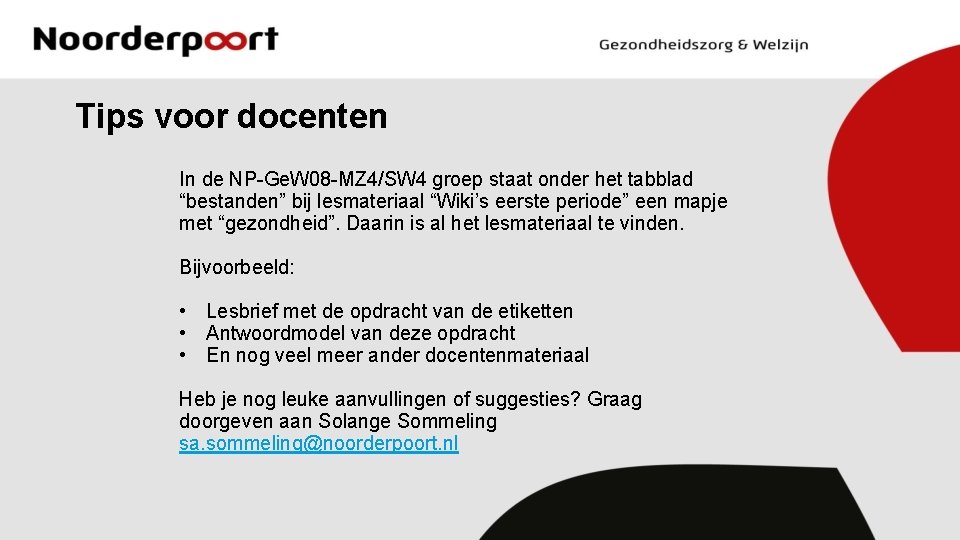 Noorderpoort

Gezondheidszorg & Welzijn

Tips voor docenten

In de NP-GeW08-MZ4/SW4 groep staat onder het tabblad “bestanden” bij lesmateriaal “Wiki’s eerste periode” een mapje met “gezondheid”. Daarin is al het lesmateriaal te vinden.

Bijvoorbeeld:

• Lesbrief met de opdracht van de etiketten
• Antwoordmodel van deze opdracht
• En nog veel meer ander docentenmateriaal

Heb je nog leuke aanvullingen of suggesties? Graag doorgeven aan Solange Sommeling
sa.sommeling@noorderpoort.nl